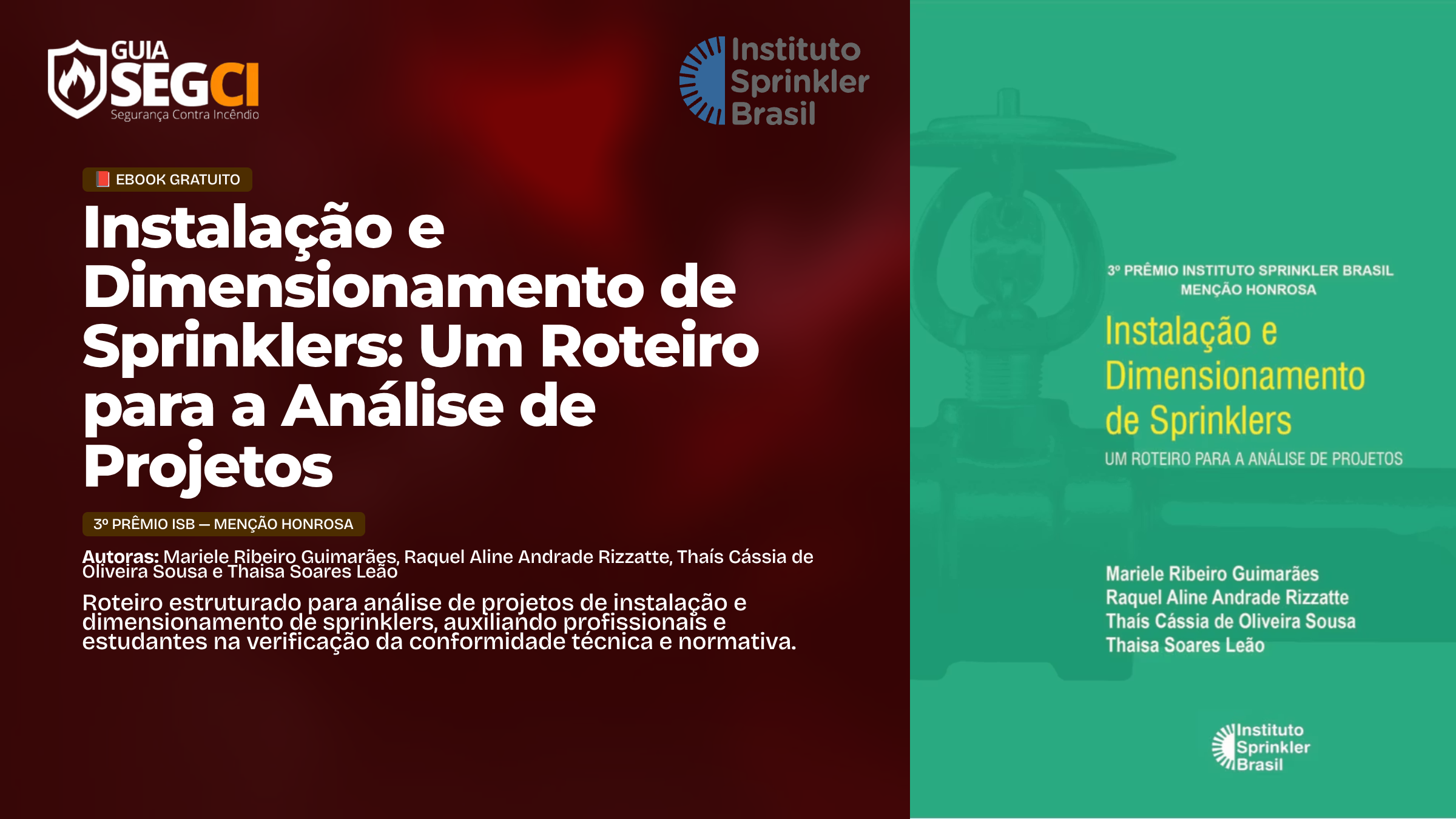 GUIA SEGCI
Segurança Contra Incêndio

Instituto Sprinkler Brasil

📕 EBOOK GRATUITO

Instalação e Dimensionamento de Sprinklers: Um Roteiro para a Análise de Projetos

3º PRÊMIO ISB — MENÇÃO HONROSA

Autoras: Mariele Ribeiro Guimarães, Raquel Aline Andrade Rizzatte, Thaís Cássia de Oliveira Sousa e Thaisa Soares Leão

Roteiro estruturado para análise de projetos de instalação e dimensionamento de sprinklers, auxiliando profissionais e estudantes na verificação da conformidade técnica e normativa.

3º PRÊMIO INSTITUTO SPRINKLER BRASIL
MENÇÃO HONROSA

Instalação e Dimensionamento de Sprinklers
UM ROTEIRO PARA A ANÁLISE DE PROJETOS

Mariele Ribeiro Guimarães
Raquel Aline Andrade Rizzatte
Thaís Cássia de Oliveira Sousa
Thaisa Soares Leão

Instituto Sprinkler Brasil